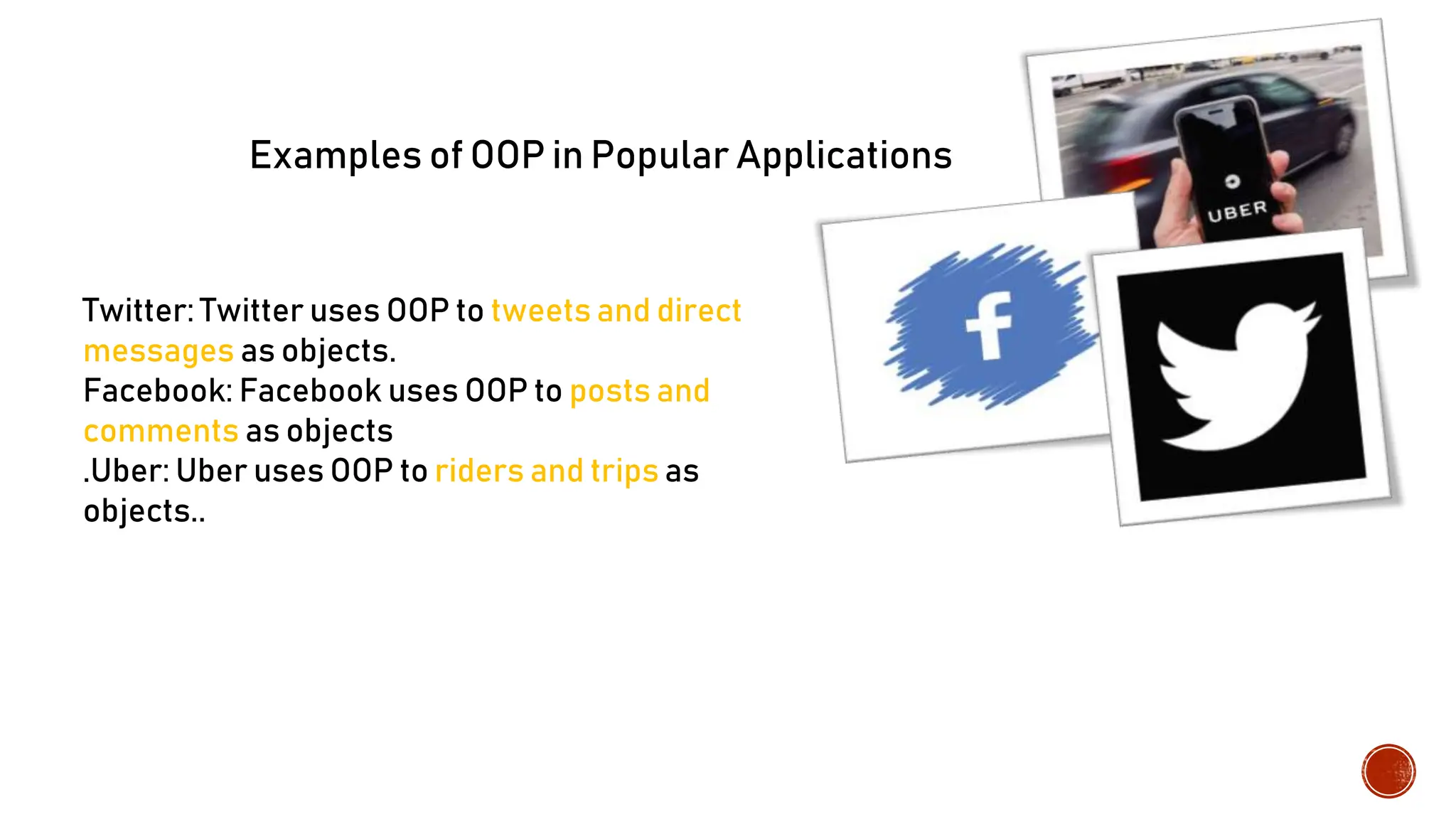 Examples of OOP in Popular Applications

Twitter: Twitter uses OOP to tweets and direct messages as objects.
Facebook: Facebook uses OOP to posts and comments as objects
.Uber: Uber uses OOP to riders and trips as objects..

UBER

f